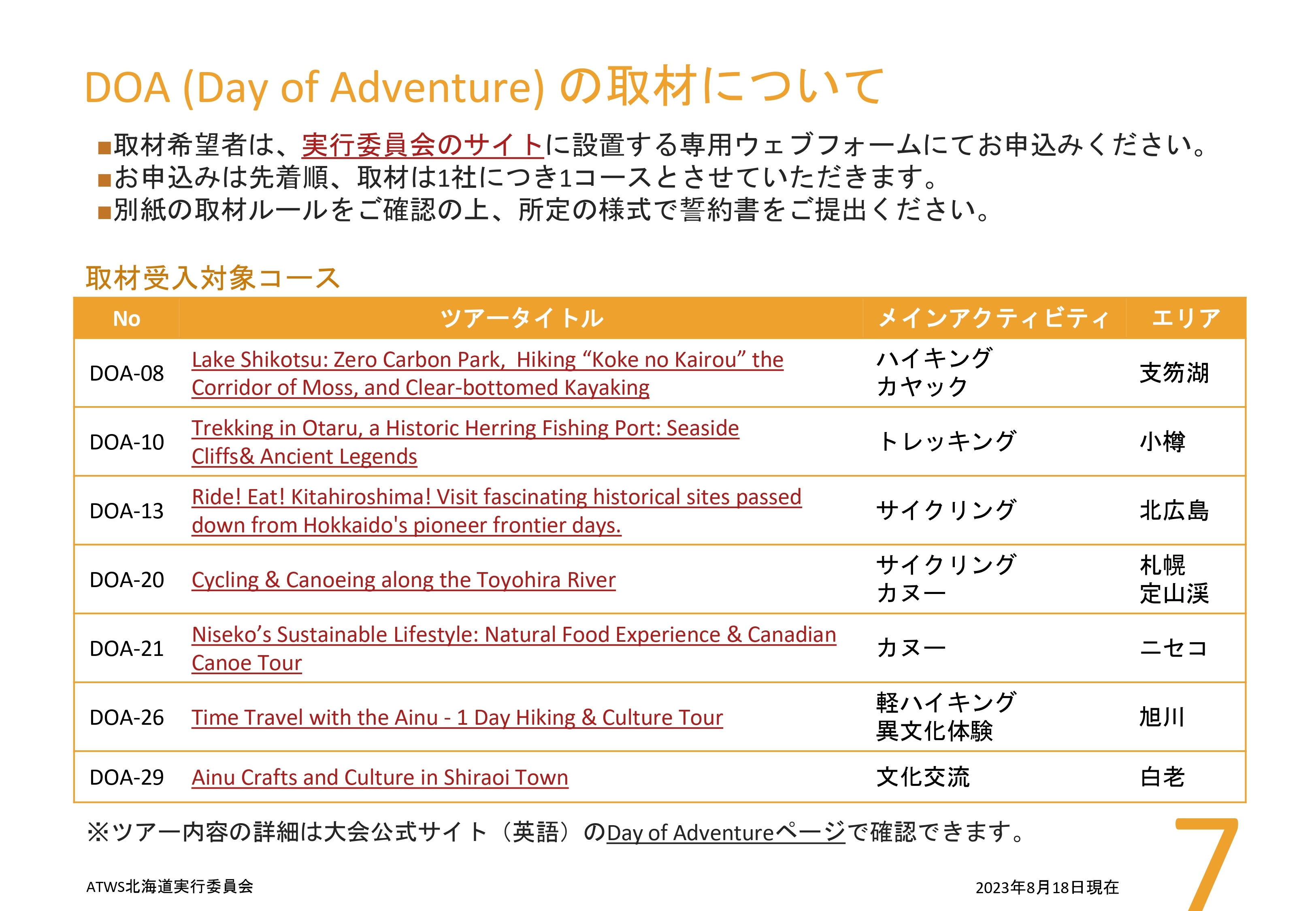 DOA (Day of Adventure) の取材について

■取材希望者は、実行委員会のサイトに設置する専用ウェブフォームにてお申込みください。
■お申込みは先着順、取材は1社につき1コースとさせていただきます。
■別紙の取材ルールをご確認の上、所定の様式で誓約書をご提出ください。

取材受入対象コース

| No | ツアータイトル | メインアクティビティ | エリア |
|---|---|---|---|
| DOA-08 | Lake Shikotsu: Zero Carbon Park, Hiking “Koke no Kairou” the Corridor of Moss, and Clear-bottomed Kayaking | ハイキング カヤック | 支笏湖 |
| DOA-10 | Trekking in Otaru, a Historic Herring Fishing Port: Seaside Cliffs& Ancient Legends | トレッキング | 小樽 |
| DOA-13 | Ride! Eat! Kitahiroshima! Visit fascinating historical sites passed down from Hokkaido's pioneer frontier days. | サイクリング | 北広島 |
| DOA-20 | Cycling & Canoeing along the Toyohira River | サイクリング カヌー | 札幌 定山渓 |
| DOA-21 | Niseko’s Sustainable Lifestyle: Natural Food Experience & Canadian Canoe Tour | カヌー | ニセコ |
| DOA-26 | Time Travel with the Ainu - 1 Day Hiking & Culture Tour | 軽ハイキング 異文化体験 | 旭川 |
| DOA-29 | Ainu Crafts and Culture in Shiraoi Town | 文化交流 | 白老 |

※ツアー内容の詳細は大会公式サイト（英語）のDay of Adventureページで確認できます。

ATWS北海道実行委員会

2023年8月18日現在

7